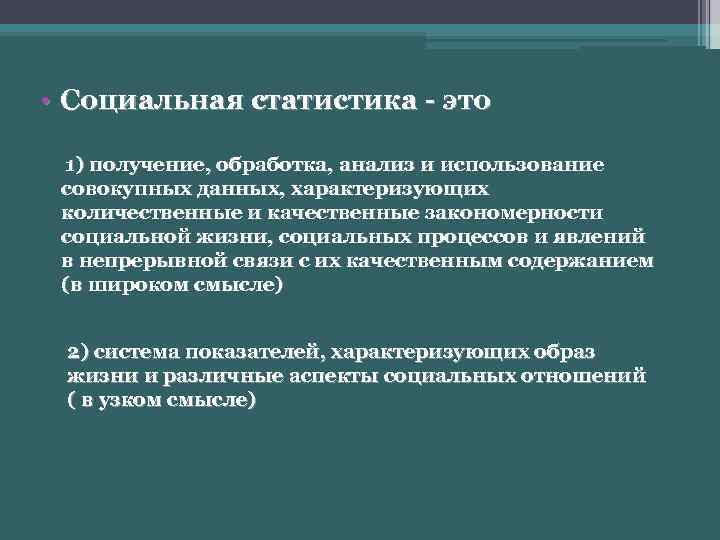 • Социальная статистика - это

1) получение, обработка, анализ и использование совокупных данных, характеризующих количественные и качественные закономерности социальной жизни, социальных процессов и явлений в непрерывной связи с их качественным содержанием (в широком смысле)

2) система показателей, характеризующих образ жизни и различные аспекты социальных отношений ( в узком смысле)